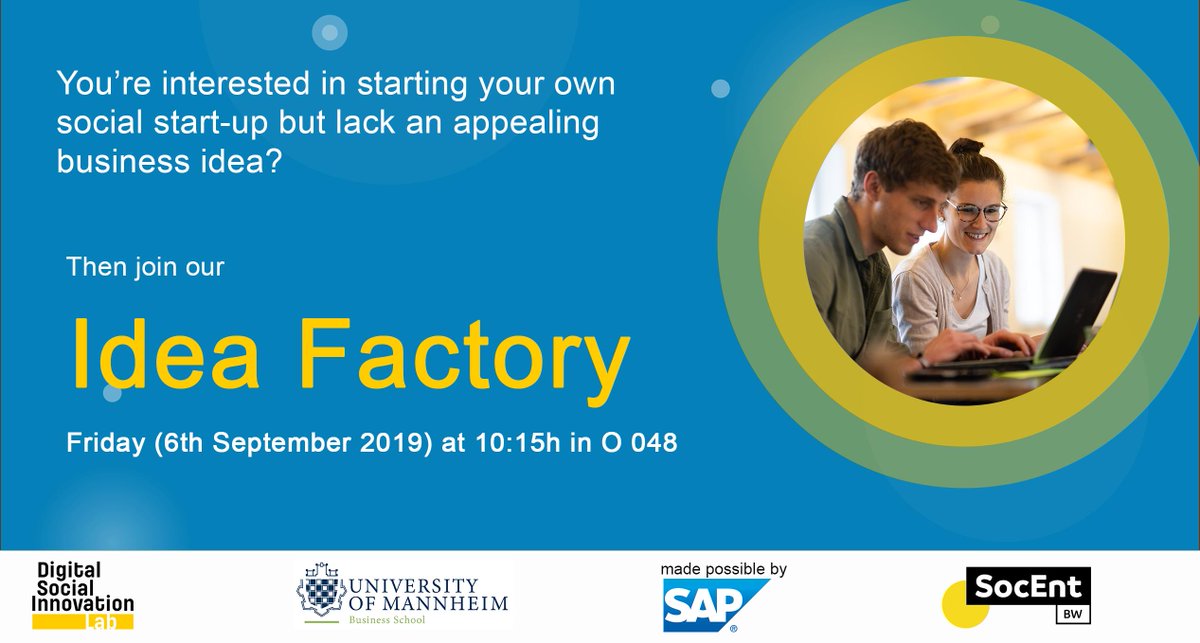 You're interested in starting your own social start-up but lack an appealing business idea?

Then join our

Idea Factory

Friday (6th September 2019) at 10:15h in O 048

Digital Social Innovation Lab

UNIVERSITY OF MANNHEIM
Business School

made possible by
SAP

SocEnt
BW